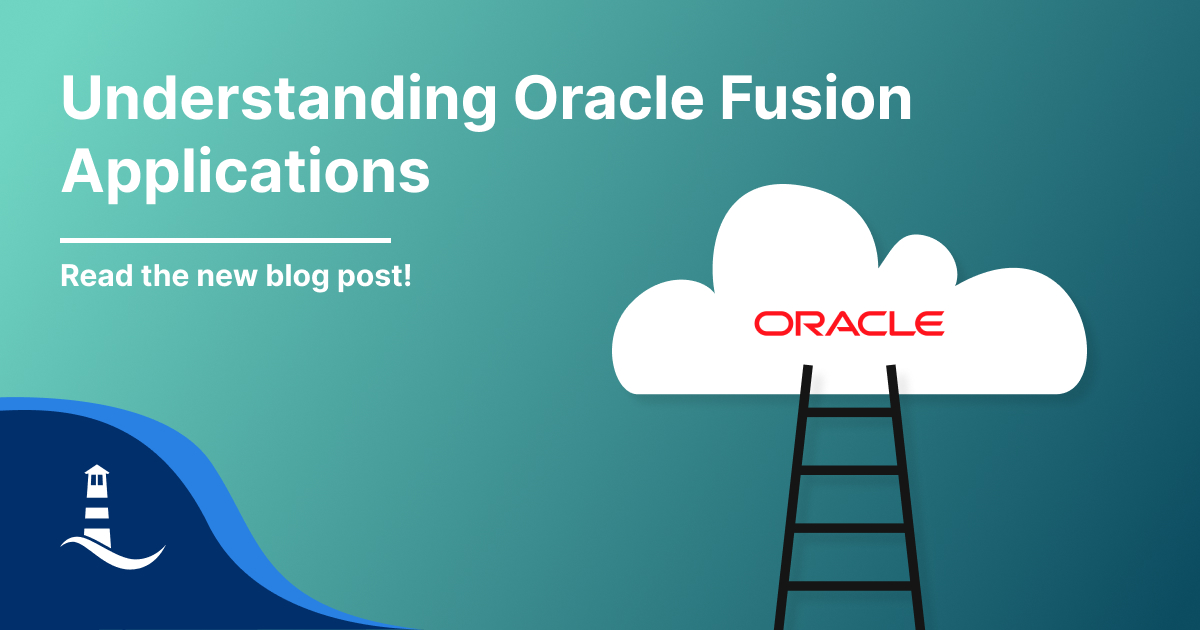 Understanding Oracle Fusion Applications

Read the new blog post!

ORACLE